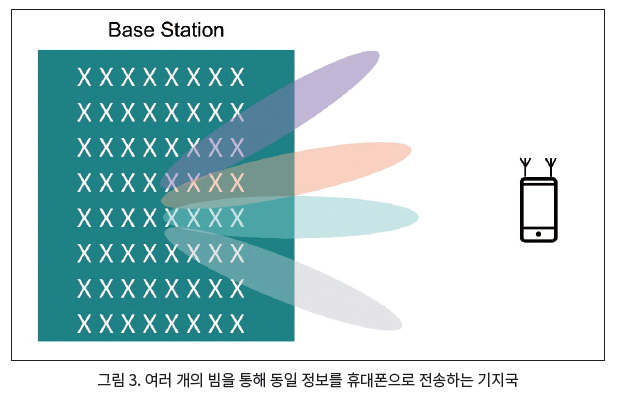 Base Station

X X X X X X X X
X X X X X X X X
X X X X X X X X
X X X X X X X X
X X X X X X X X
X X X X X X X X
X X X X X X X X
X X X X X X X X

그림 3. 여러 개의 빔을 통해 동일 정보를 휴대폰으로 전송하는 기지국